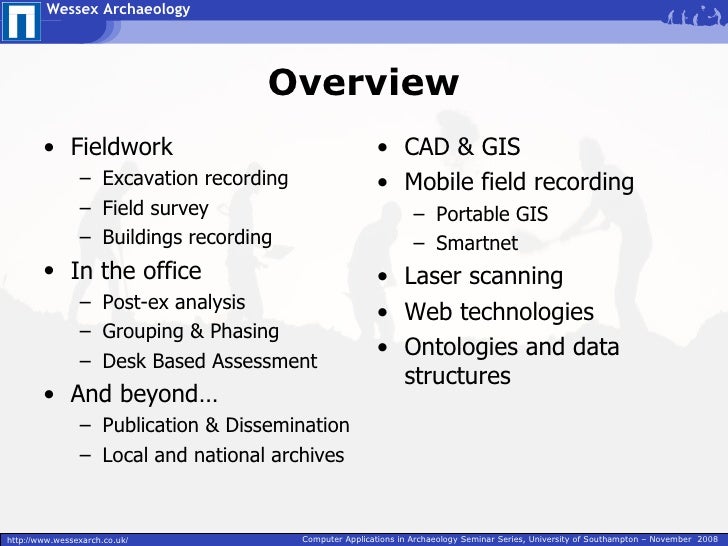 Wessex Archaeology

Overview

• Fieldwork
– Excavation recording
– Field survey
– Buildings recording
• In the office
– Post-ex analysis
– Grouping & Phasing
– Desk Based Assessment
• And beyond…
– Publication & Dissemination
– Local and national archives

• CAD & GIS
• Mobile field recording
– Portable GIS
– Smartnet
• Laser scanning
• Web technologies
• Ontologies and data structures

http://www.wessexarch.co.uk/

Computer Applications in Archaeology Seminar Series, University of Southampton – November 2008